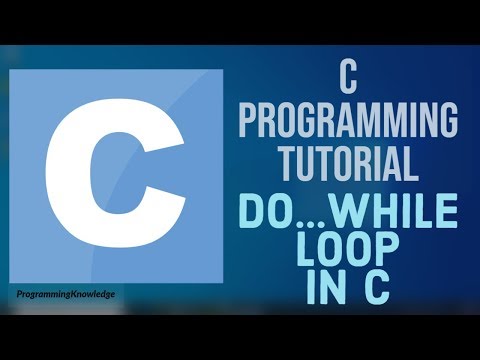 C

ProgrammingKnowledge

C
PROGRAMMING
TUTORIAL
DO...WHILE
LOOP
IN C